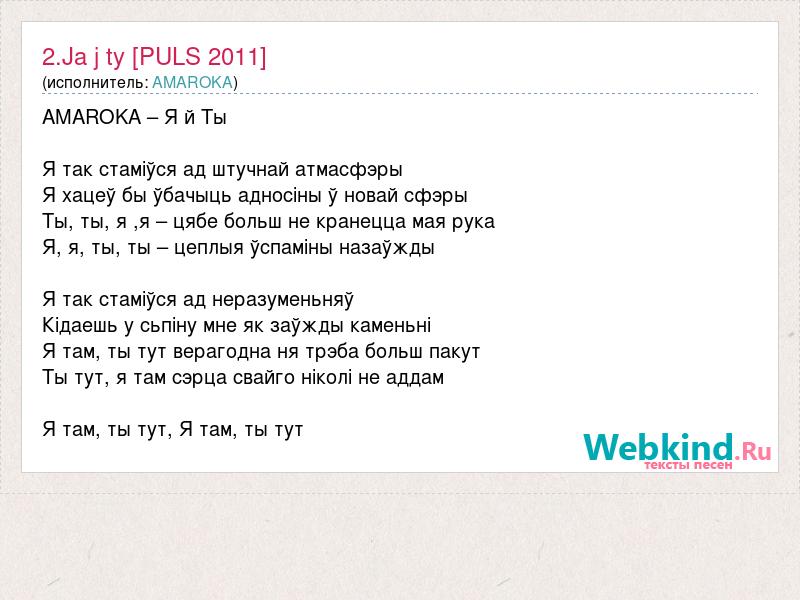 2.Ja j ty [PULS 2011]
(исполнитель: AMAROKA)

AMAROKA – Я й Ты

Я так стаміўся ад штучнай атмасфэры
Я хацеў бы ўбачыць адносіны ў новай сфэры
Ты, ты, я ,я – цябе больш не кранецца мая рука
Я, я, ты, ты – цеплыя ўспаміны назаўжды

Я так стаміўся ад неразуменьняў
Кідаешь у сьпіну мне як заўжды каменьні
Я там, ты тут верагодна ня трэба больш пакут
Ты тут, я там сэрца свайго ніколі не аддам

Я там, ты тут, Я там, ты тут

Webkind.Ru
тексты песен